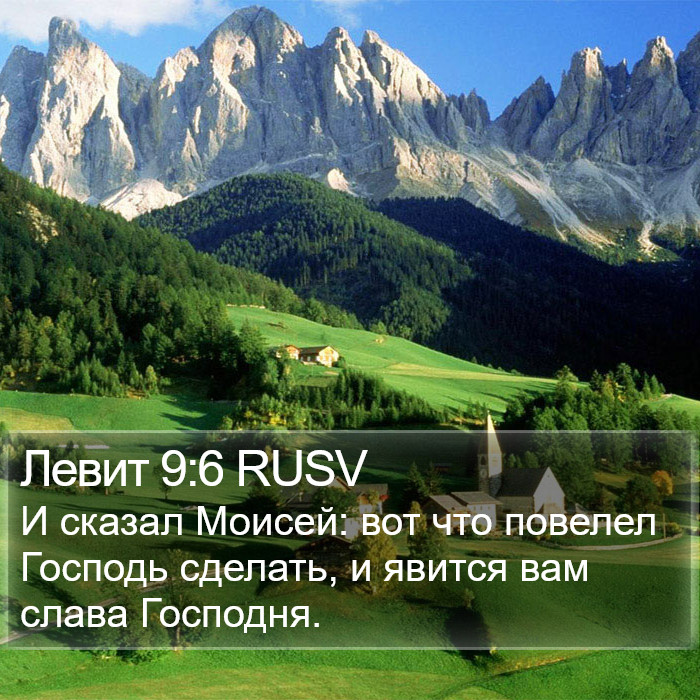 Левит 9:6 RUSV
И сказал Моисей: вот что повелел Господь сделать, и явится вам слава Господня.